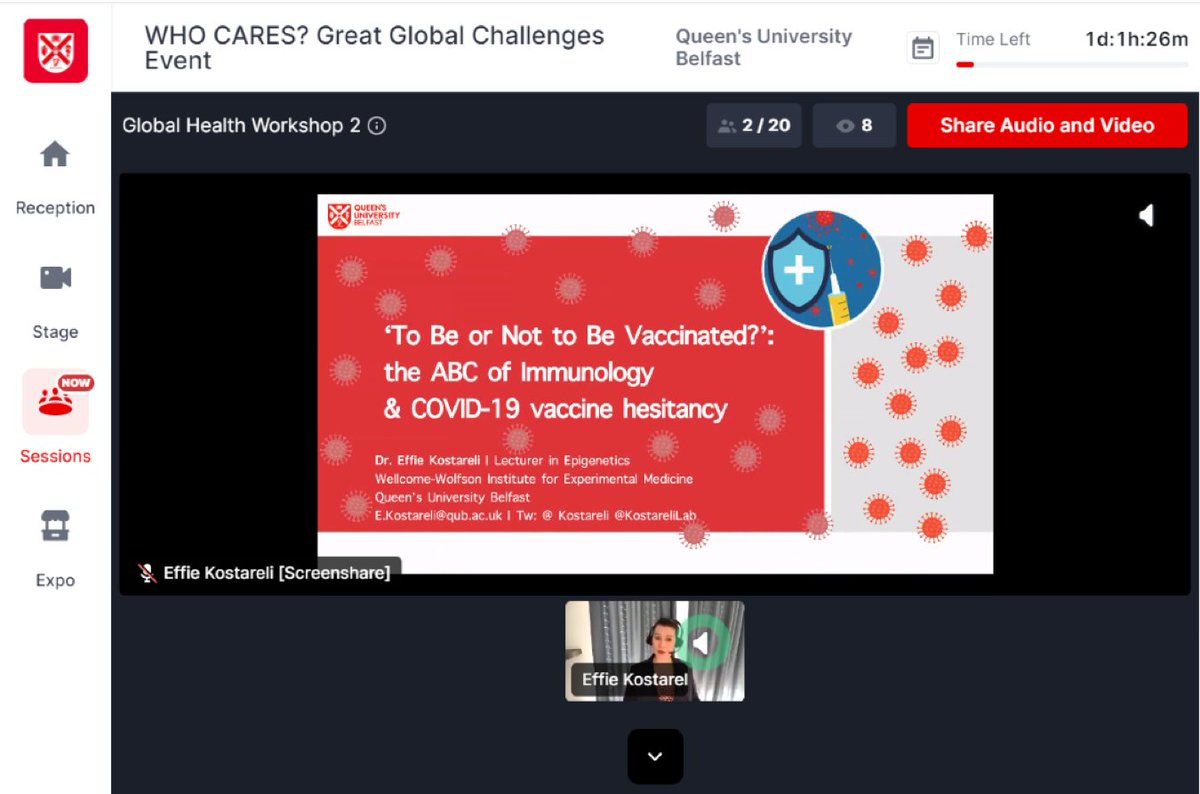 WHO CARES? Great Global Challenges Event

Queen's University Belfast

Time Left 1d:1h:26m

Reception

Stage

NOW

Sessions

Expo

Global Health Workshop 2

2 / 20

8

Share Audio and Video

QUEEN'S UNIVERSITY BELFAST

'To Be or Not to Be Vaccinated?': the ABC of Immunology & COVID-19 vaccine hesitancy

Dr. Effie Kostareli | Lecturer in Epigenetics
Wellcome-Wolfson Institute for Experimental Medicine
Queen's University Belfast
E.Kostareli@qub.ac.uk | Tw: @ Kostareli @KostareliLab

Effie Kostareli [Screenshare]

Effie Kostarel